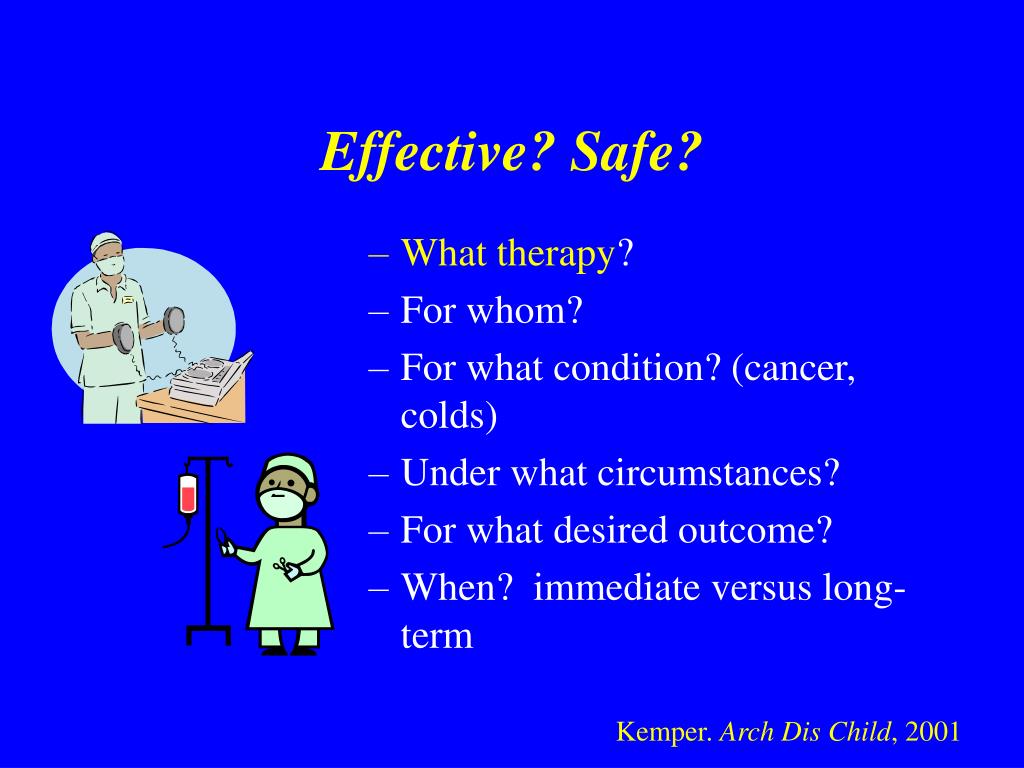 Effective? Safe?

– What therapy?
– For whom?
– For what condition? (cancer, colds)
– Under what circumstances?
– For what desired outcome?
– When?  immediate versus long-term

Kemper. Arch Dis Child, 2001